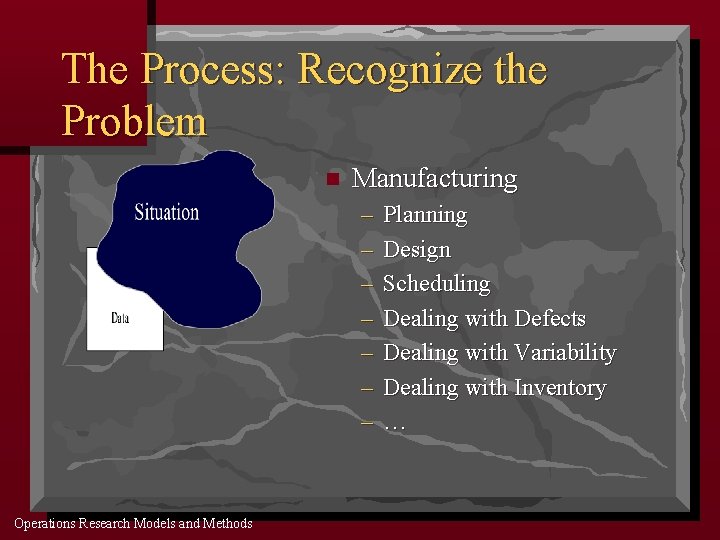 The Process: Recognize the Problem

Situation

Data

■ Manufacturing
– Planning
– Design
– Scheduling
– Dealing with Defects
– Dealing with Variability
– Dealing with Inventory
– …

Operations Research Models and Methods